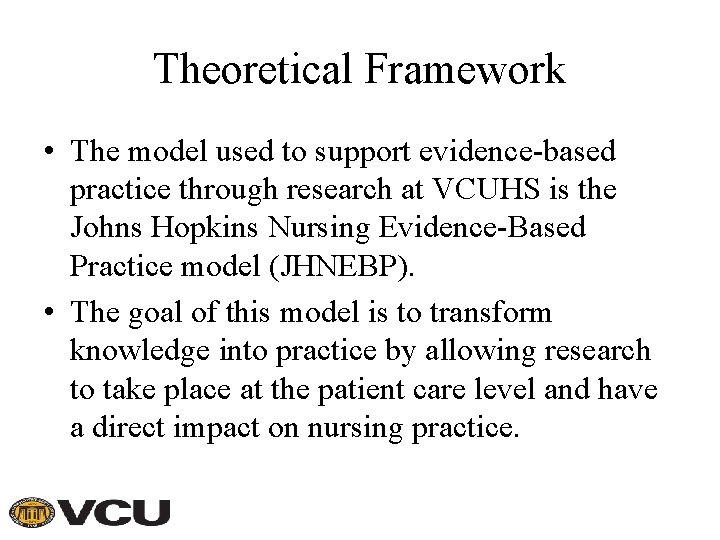 Theoretical Framework

• The model used to support evidence-based practice through research at VCUHS is the Johns Hopkins Nursing Evidence-Based Practice model (JHNEBP).

• The goal of this model is to transform knowledge into practice by allowing research to take place at the patient care level and have a direct impact on nursing practice.

VCU